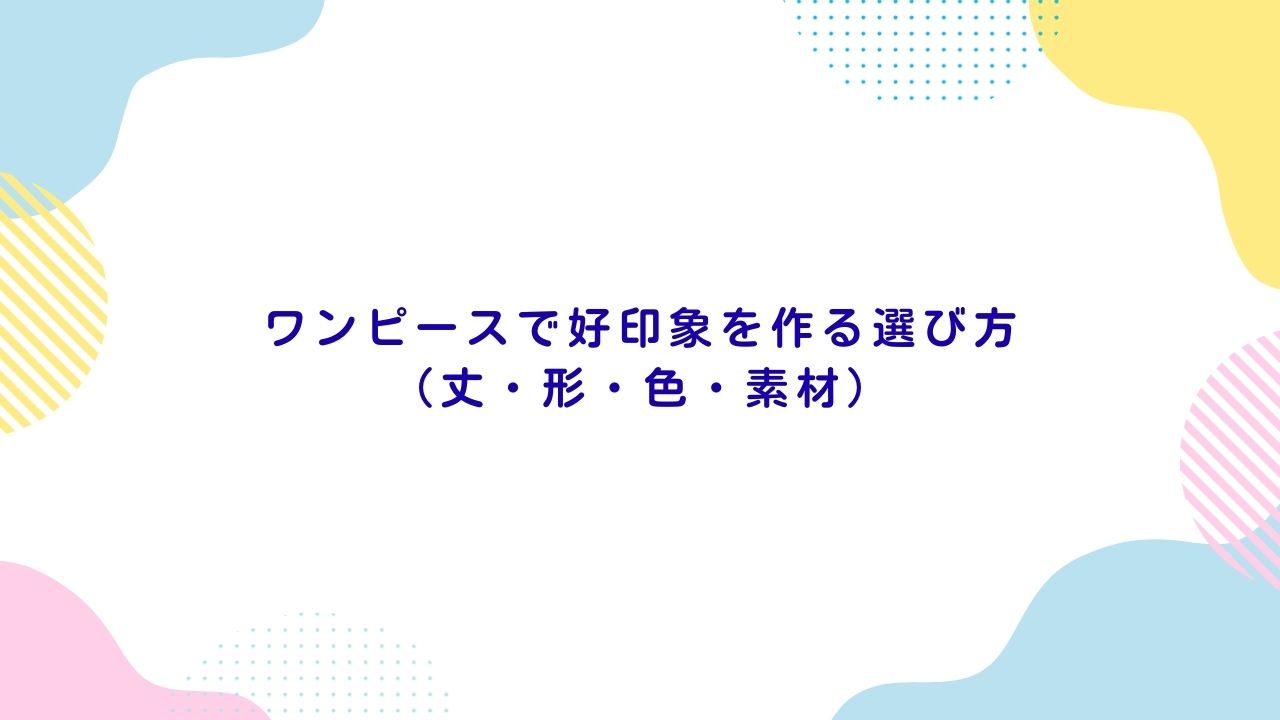 ワンピースで好印象を作る選び方
（丈・形・色・素材）